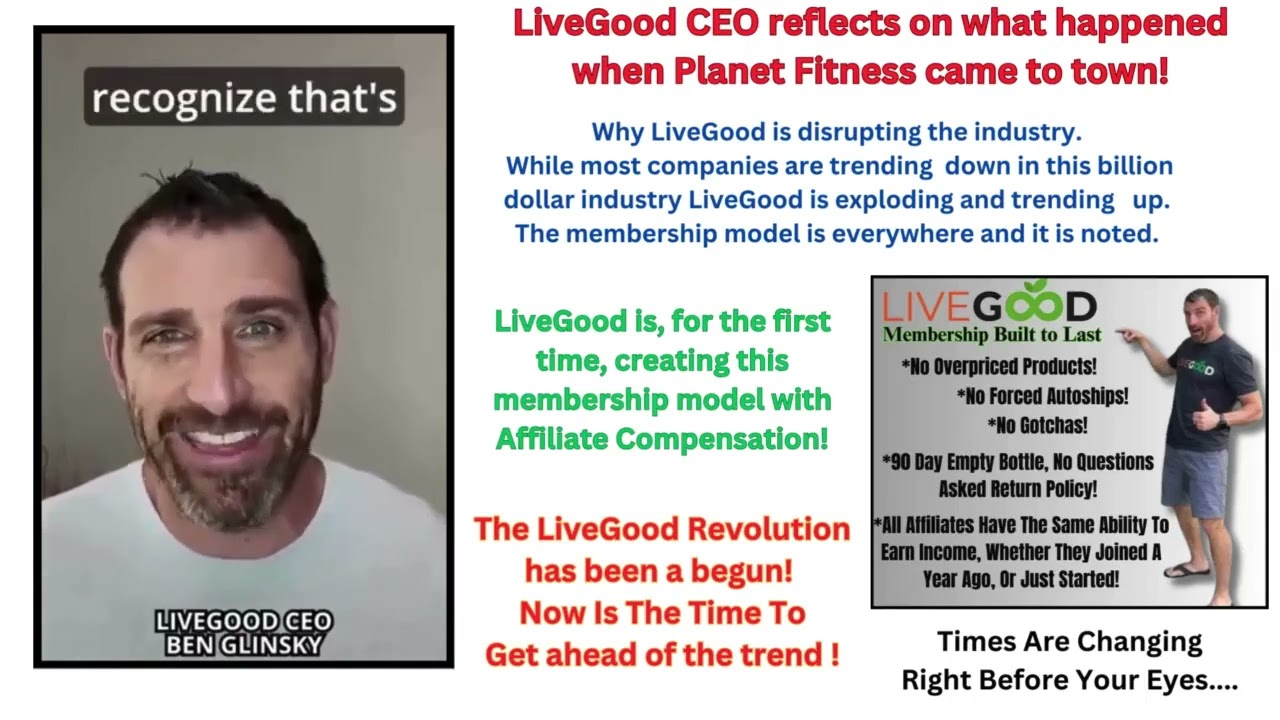 recognize that's

LIVEGOOD CEO
BEN GLINSKY

LiveGood CEO reflects on what happened when Planet Fitness came to town!

Why LiveGood is disrupting the industry.
While most companies are trending down in this billion dollar industry LiveGood is exploding and trending up.
The membership model is everywhere and it is noted.

LiveGood is, for the first time, creating this membership model with Affiliate Compensation!

The LiveGood Revolution has been a begun!
Now Is The Time To Get ahead of the trend !

LIVEGOOD
Membership Built to Last
*No Overpriced Products!
*No Forced Autoships!
*No Gotchas!
*90 Day Empty Bottle, No Questions Asked Return Policy!
*All Affiliates Have The Same Ability To Earn Income, Whether They Joined A Year Ago, Or Just Started!

Times Are Changing
Right Before Your Eyes....